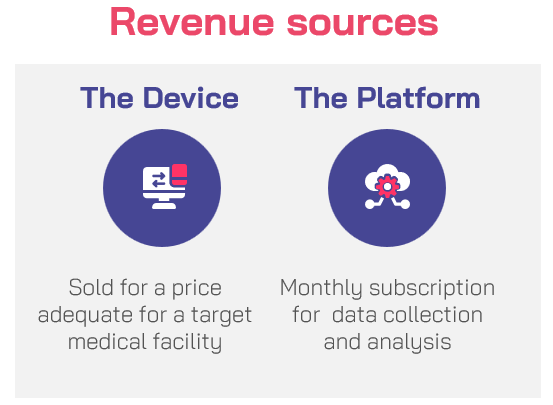 Revenue sources

The Device

Sold for a price adequate for a target medical facility

The Platform

Monthly subscription for data collection and analysis